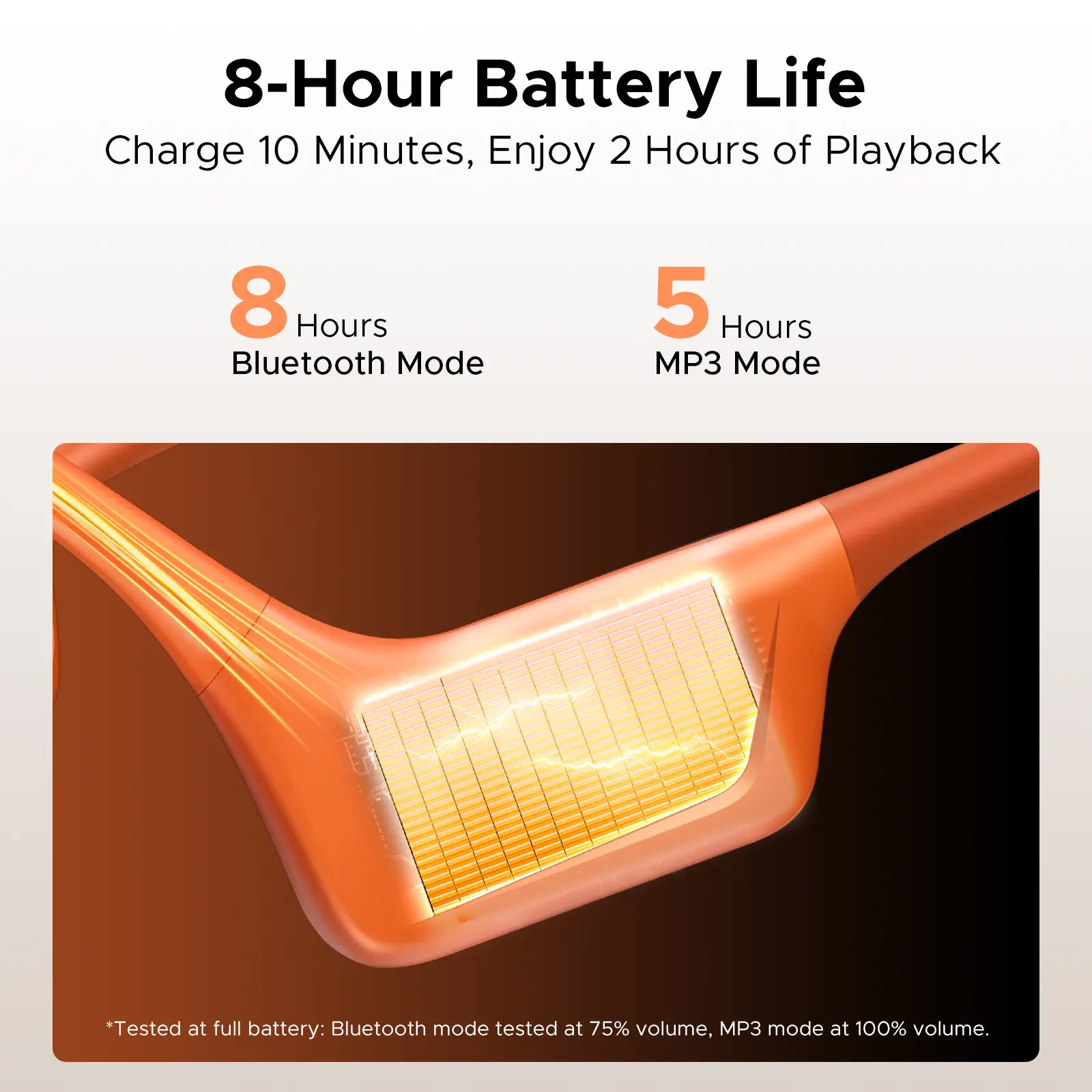 8-Hour Battery Life

Charge 10 Minutes, Enjoy 2 Hours of Playback

8 Hours
Bluetooth Mode

5 Hours
MP3 Mode

*Tested at full battery: Bluetooth mode tested at 75% volume, MP3 mode at 100% volume.